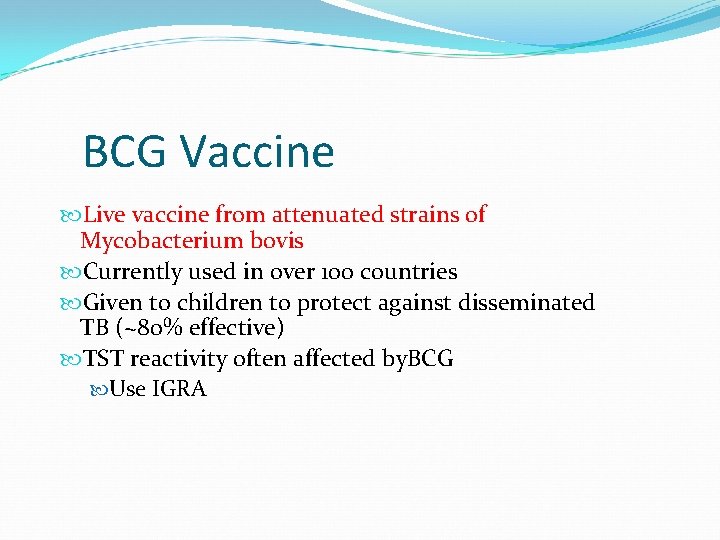 BCG Vaccine

Live vaccine from attenuated strains of Mycobacterium bovis

Currently used in over 100 countries

Given to children to protect against disseminated TB (~80% effective)

TST reactivity often affected byBCG

Use IGRA